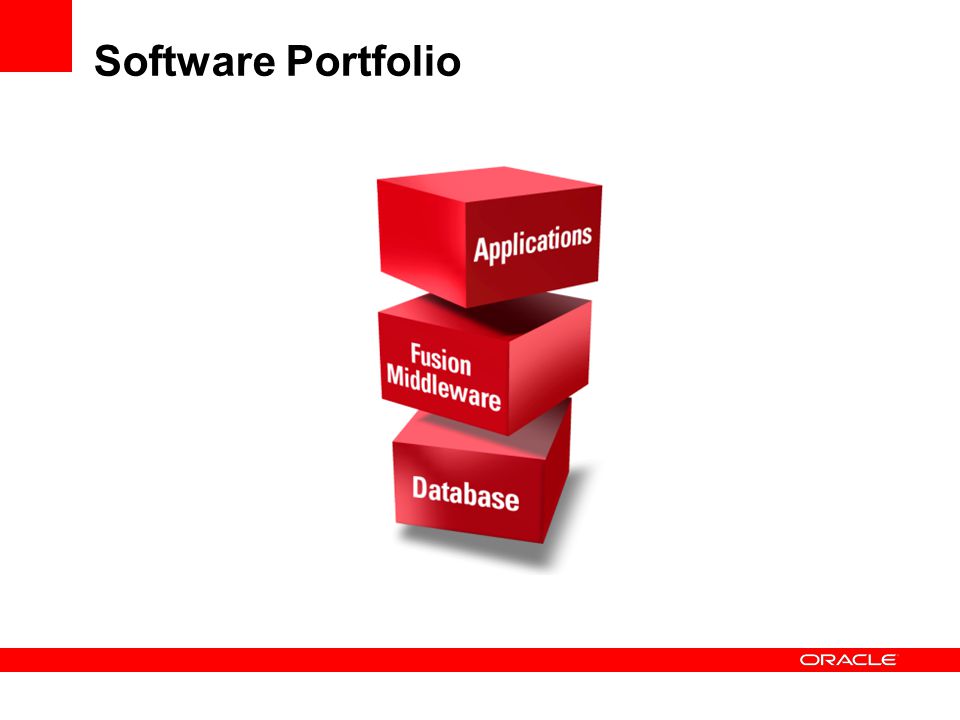 Software Portfolio

Applications

Fusion Middleware

Database

ORACLE